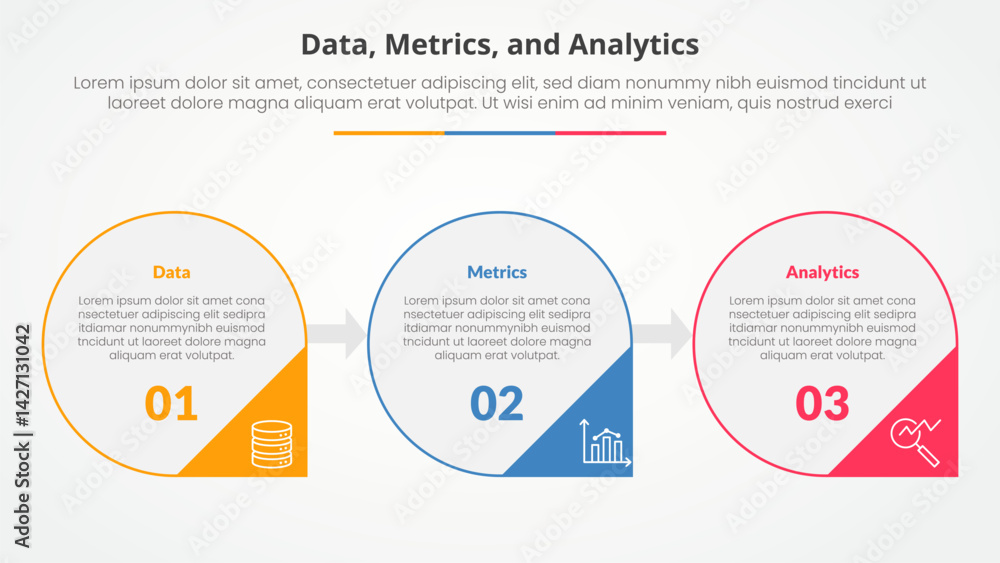 Data, Metrics, and Analytics

Lorem ipsum dolor sit amet, consectetuer adipiscing elit, sed diam nonummy nibh euismod tincidunt ut laoreet dolore magna aliquam erat volutpat. Ut wisi enim ad minim veniam, quis nostrud exerci

Data

Lorem ipsum dolor sit amet cona nsectetuer adipiscing elit sedipra itdiamar nonummynibh euismod tncidunt ut laoreet dolore magna aliquam erat volutpat.

01

Metrics

Lorem ipsum dolor sit amet cona nsectetuer adipiscing elit sedipra itdiamar nonummynibh euismod tncidunt ut laoreet dolore magna aliquam erat volutpat.

02

Analytics

Lorem ipsum dolor sit amet cona nsectetuer adipiscing elit sedipra itdiamar nonummynibh euismod tncidunt ut laoreet dolore magna aliquam erat volutpat.

03

Adobe Stock | #1427131042